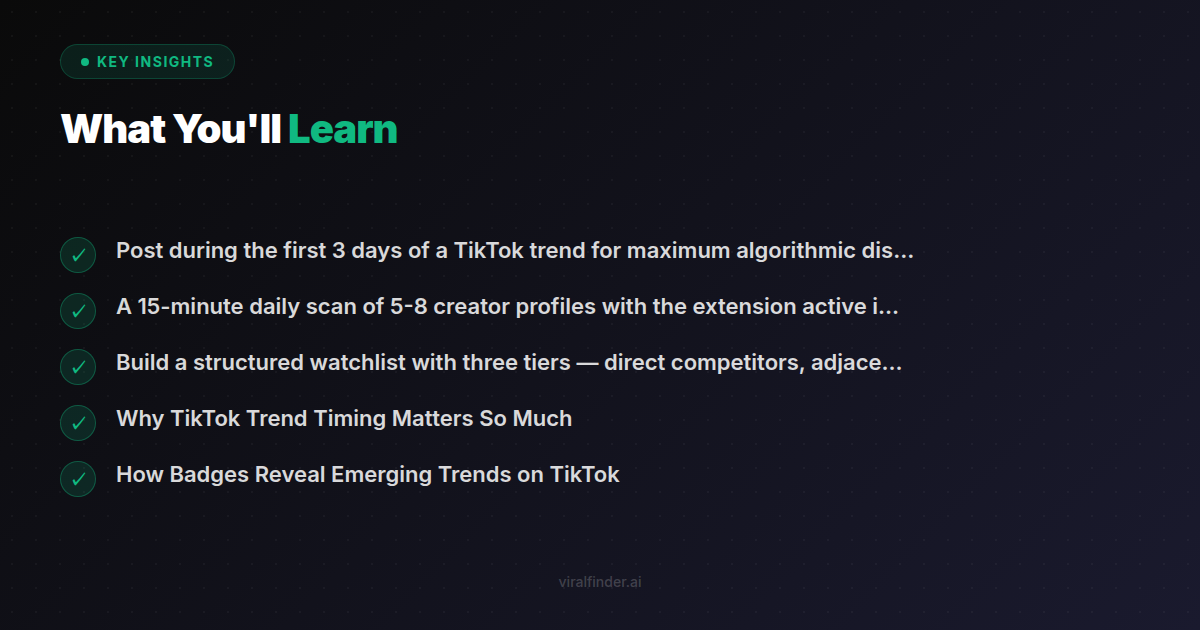 KEY INSIGHTS

What You'll Learn

✓ Post during the first 3 days of a TikTok trend for maximum algorithmic dis...

✓ A 15-minute daily scan of 5-8 creator profiles with the extension active i...

✓ Build a structured watchlist with three tiers — direct competitors, adjace...

✓ Why TikTok Trend Timing Matters So Much

✓ How Badges Reveal Emerging Trends on TikTok

viralfinder.ai